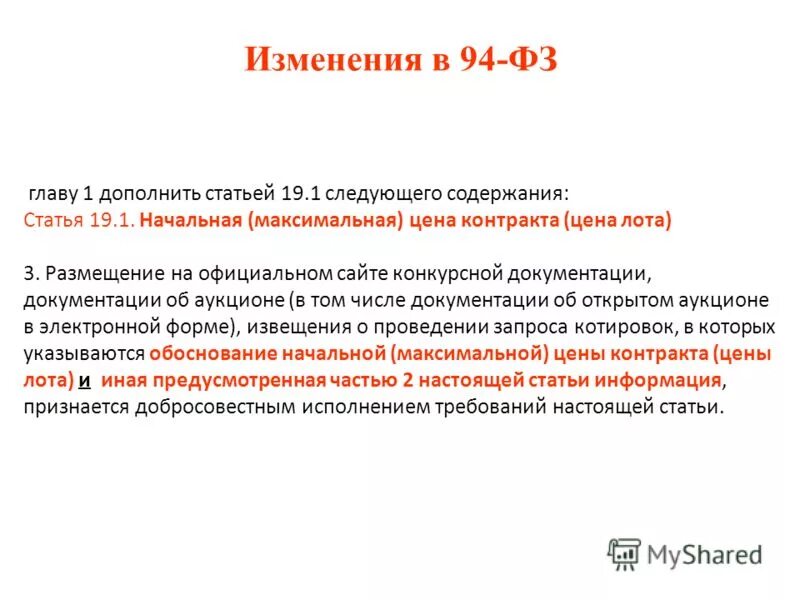 Изменения в 94-ФЗ

главу 1 дополнить статьей 19.1 следующего содержания:
Статья 19.1. Начальная (максимальная) цена контракта (цена лота)

3. Размещение на официальном сайте конкурсной документации, документации об аукционе (в том числе документации об открытом аукционе в электронной форме), извещения о проведении запроса котировок, в которых указываются обоснование начальной (максимальной) цены контракта (цены лота) и иная предусмотренная частью 2 настоящей статьи информация, признается добросовестным исполнением требований настоящей статьи.

MyShared